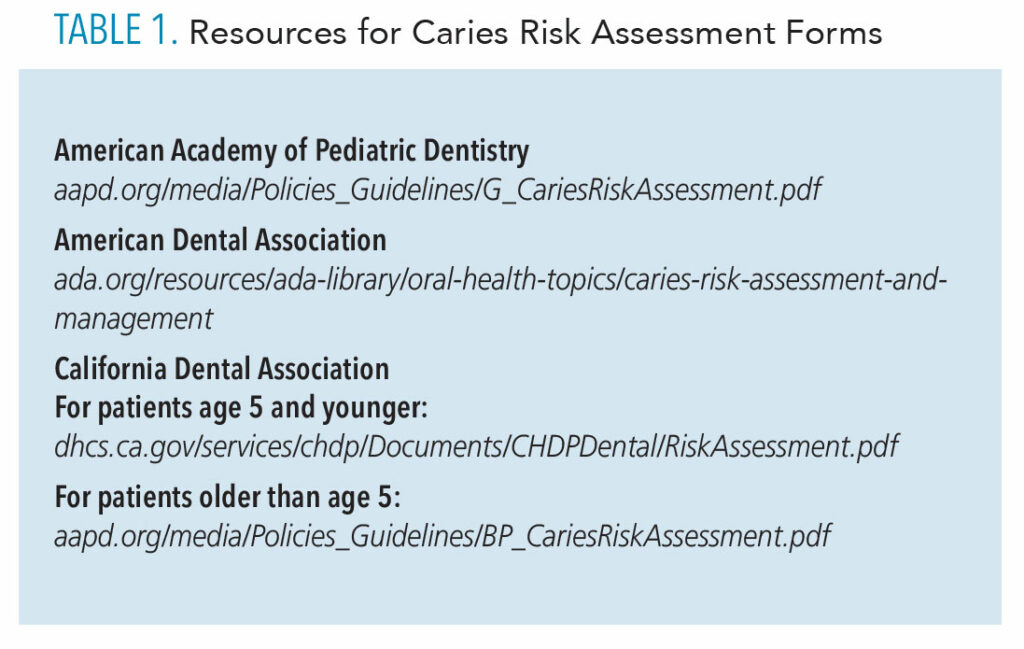 TABLE 1. Resources for Caries Risk Assessment Forms

American Academy of Pediatric Dentistry
aapd.org/media/Policies_Guidelines/G_CariesRiskAssessment.pdf

American Dental Association
ada.org/resources/ada-library/oral-health-topics/caries-risk-assessment-and-management

California Dental Association
For patients age 5 and younger:
dhcs.ca.gov/services/chdp/Documents/CHDPDental/RiskAssessment.pdf

For patients older than age 5:
aapd.org/media/Policies_Guidelines/BP_CariesRiskAssessment.pdf